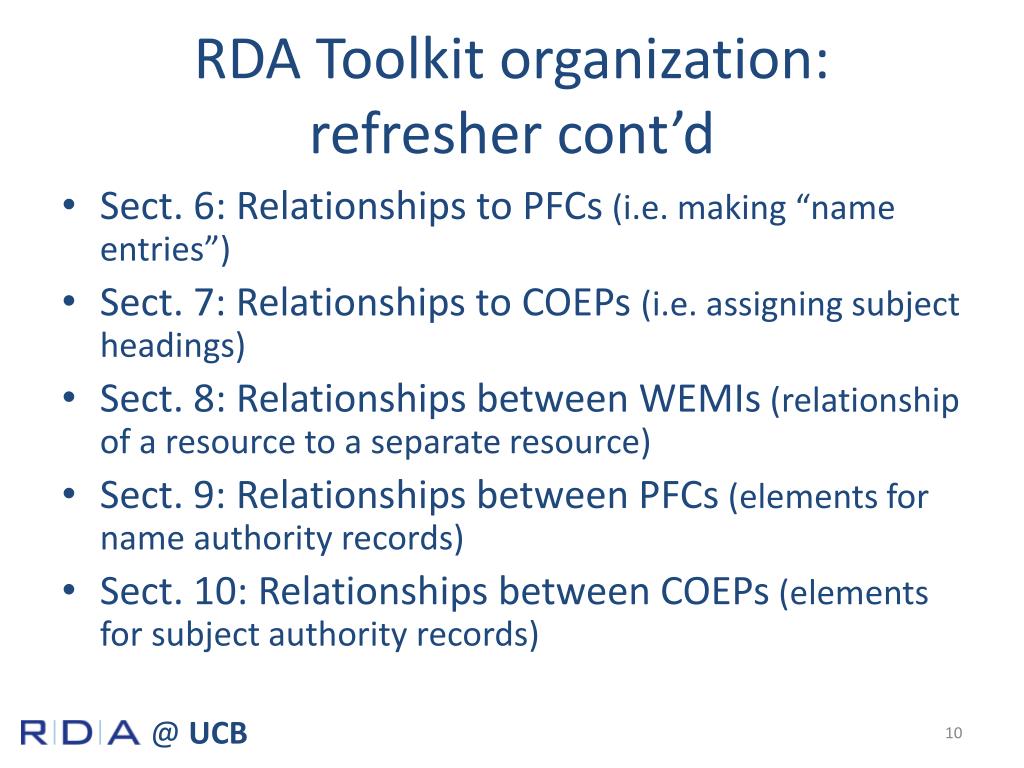 RDA Toolkit organization: refresher cont’d

• Sect. 6: Relationships to PFCs (i.e. making “name entries”)
• Sect. 7: Relationships to COEPs (i.e. assigning subject headings)
• Sect. 8: Relationships between WEMIs (relationship of a resource to a separate resource)
• Sect. 9: Relationships between PFCs (elements for name authority records)
• Sect. 10: Relationships between COEPs (elements for subject authority records)

RDA @ UCB

10